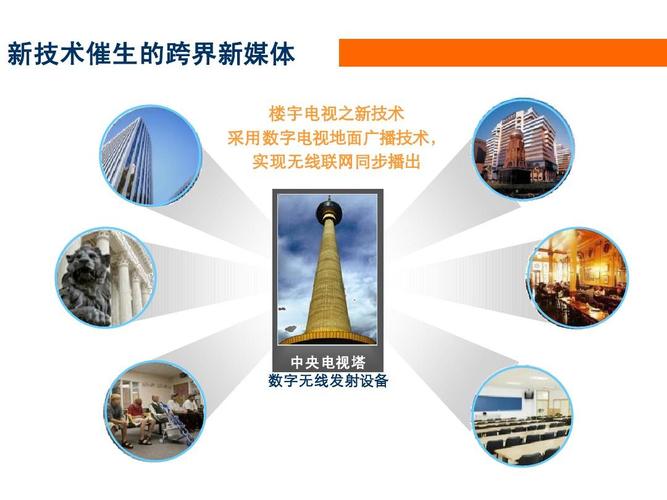 新技术催生的跨界新媒体

楼宇电视之新技术
采用数字电视地面广播技术，
实现无线联网同步播出

中央电视塔
数字无线发射设备